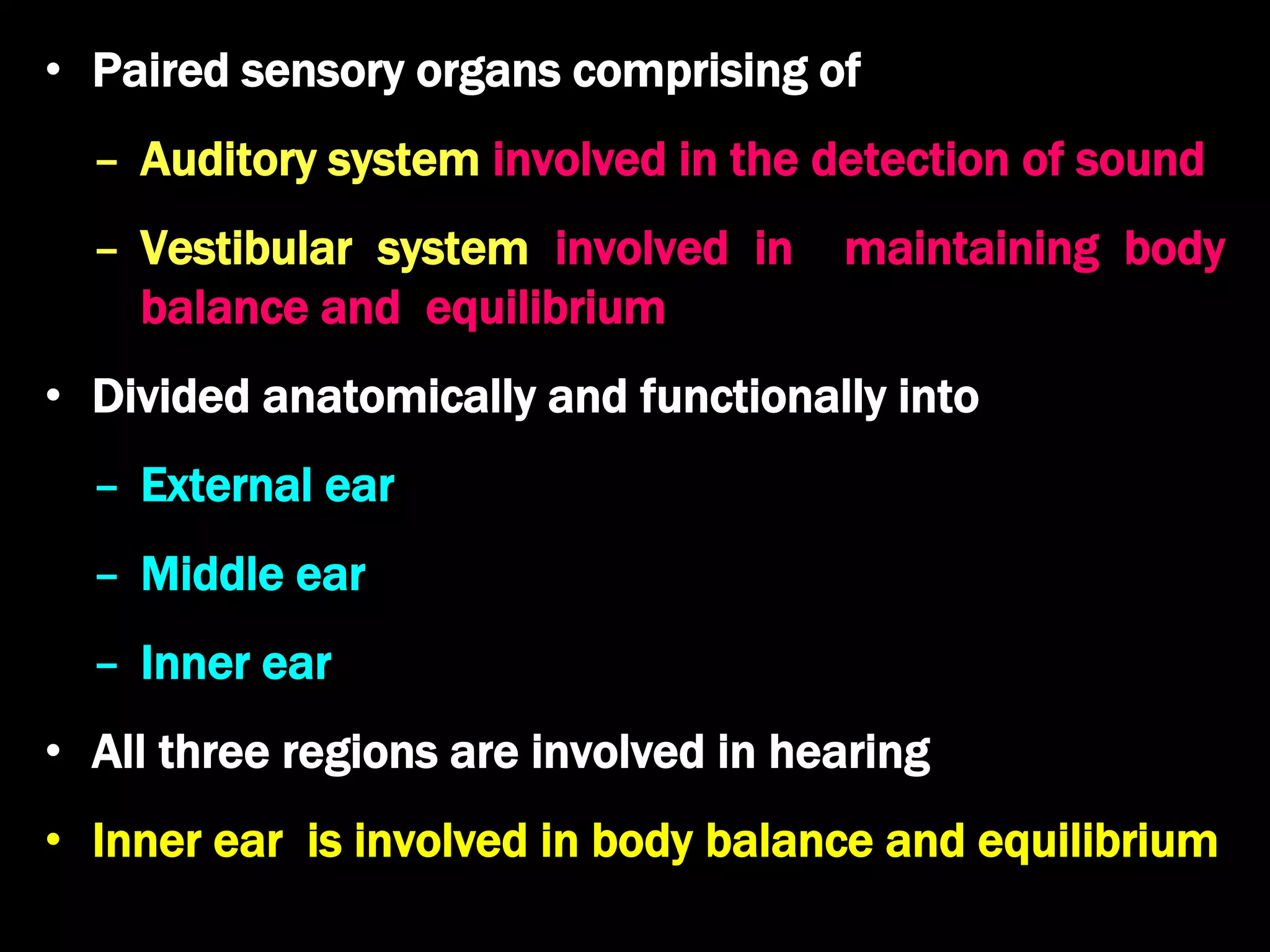 • Paired sensory organs comprising of

– Auditory system involved in the detection of sound

– Vestibular system involved in maintaining body balance and equilibrium

• Divided anatomically and functionally into

– External ear

– Middle ear

– Inner ear

• All three regions are involved in hearing

• Inner ear is involved in body balance and equilibrium